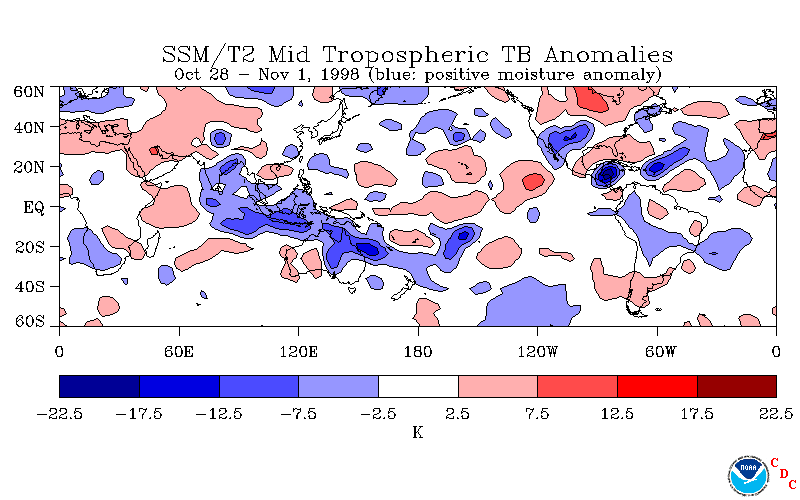 SSM/T2 Mid Tropospheric TB Anomalies
Oct 28 – Nov 1, 1998 (blue: positive moisture anomaly)

60N
40N
20N
EQ
20S
40S
60S

0
60E
120E
180
120W
60W
0

−22.5
−17.5
−12.5
−7.5
−2.5
2.5
7.5
12.5
17.5
22.5
K

NOAA
C
D
C